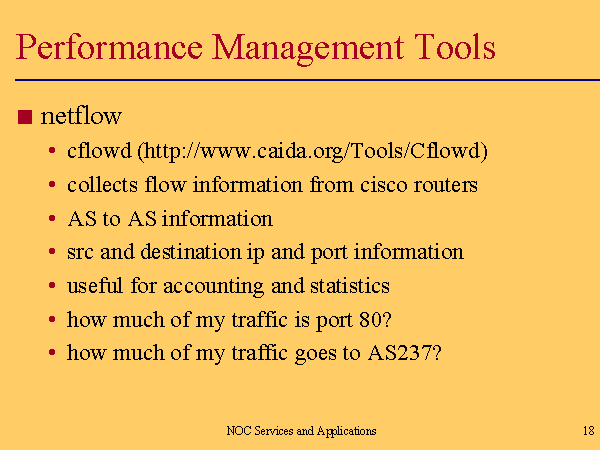 Performance Management Tools

■ netflow

• cflowd (http://www.caida.org/Tools/Cflowd)
• collects flow information from cisco routers
• AS to AS information
• src and destination ip and port information
• useful for accounting and statistics
• how much of my traffic is port 80?
• how much of my traffic goes to AS237?

NOC Services and Applications

18